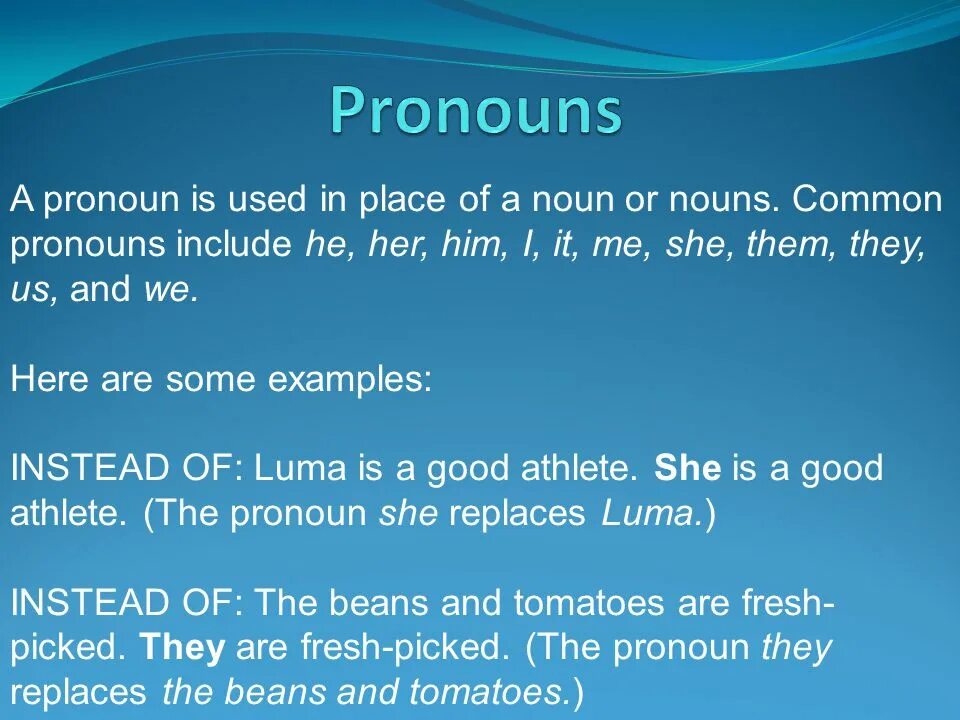 Pronouns

A pronoun is used in place of a noun or nouns. Common pronouns include he, her, him, I, it, me, she, them, they, us, and we.

Here are some examples:

INSTEAD OF: Luma is a good athlete. She is a good athlete. (The pronoun she replaces Luma.)

INSTEAD OF: The beans and tomatoes are fresh-picked. They are fresh-picked. (The pronoun they replaces the beans and tomatoes.)